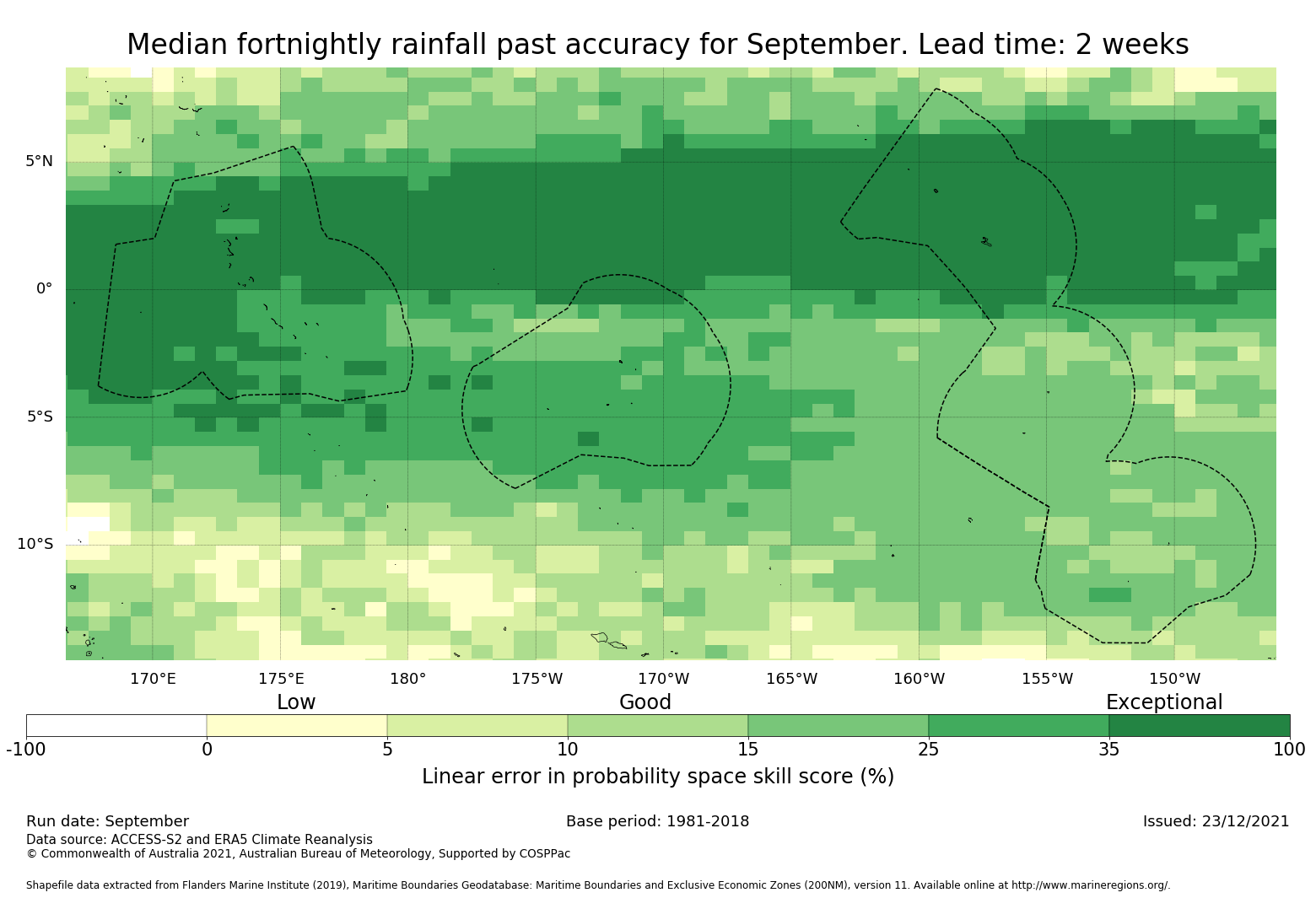 Median fortnightly rainfall past accuracy for September. Lead time: 2 weeks

5°N
0°
5°S
10°S

170°E 175°E 180° 175°W 170°W 165°W 160°W 155°W 150°W

Low Good Exceptional

-100 0 5 10 15 25 35 100

Linear error in probability space skill score (%)

Run date: September
Base period: 1981-2018
Issued: 23/12/2021
Data source: ACCESS-S2 and ERA5 Climate Reanalysis
© Commonwealth of Australia 2021, Australian Bureau of Meteorology, Supported by COSPPac

Shapefile data extracted from Flanders Marine Institute (2019), Maritime Boundaries Geodatabase: Maritime Boundaries and Exclusive Economic Zones (200NM), version 11. Available online at http://www.marineregions.org/.